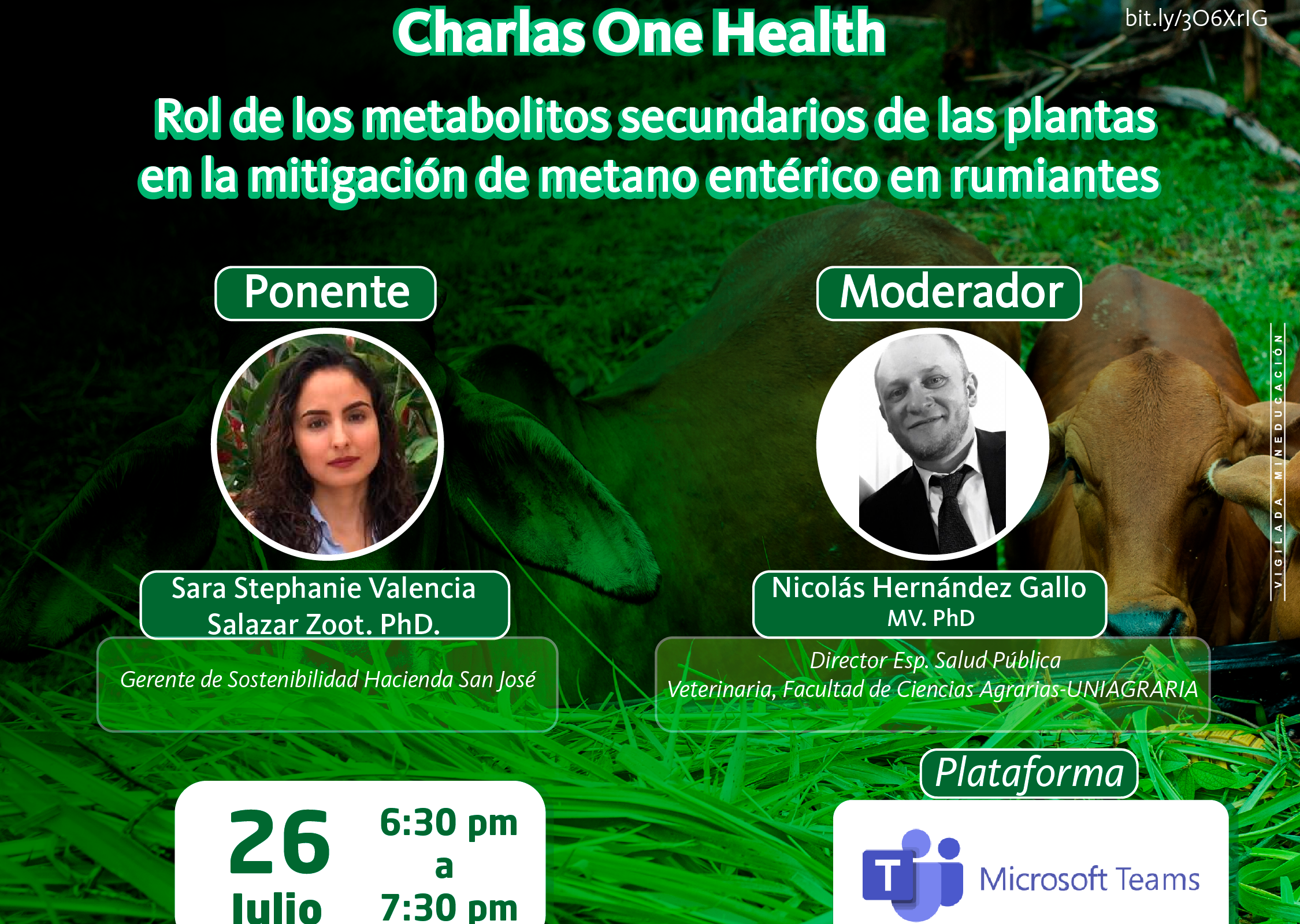 Charlas One Health

bit.ly/3O6XrIG

Rol de los metabolitos secundarios de las plantas en la mitigación de metano entérico en rumiantes

Ponente

Sara Stephanie Valencia Salazar Zoot. PhD.

Gerente de Sostenibilidad Hacienda San José

Moderador

Nicolás Hernández Gallo MV. PhD

Director Esp. Salud Pública Veterinaria, Facultad de Ciencias Agrarias-UNIAGRARIA

VIGILADA MINEDUCACIÓN

26 Julio

6:30 pm a 7:30 pm

Plataforma

Microsoft Teams